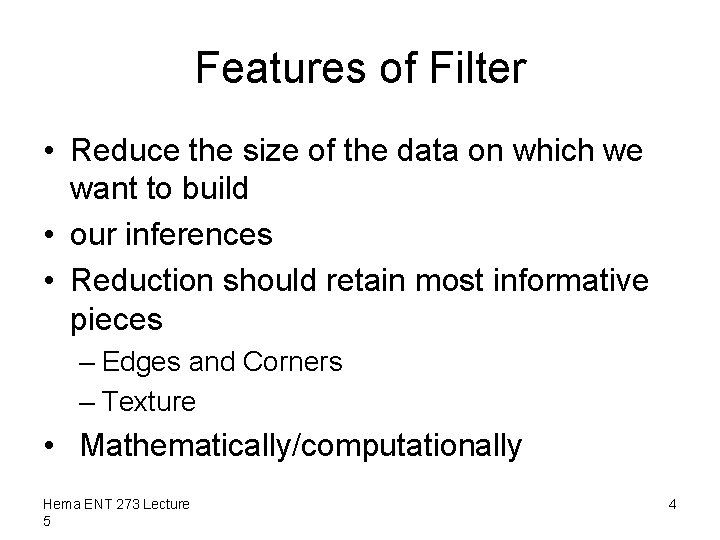 Features of Filter

• Reduce the size of the data on which we want to build
• our inferences
• Reduction should retain most informative pieces
– Edges and Corners
– Texture
• Mathematically/computationally

Hema ENT 273 Lecture 5

4